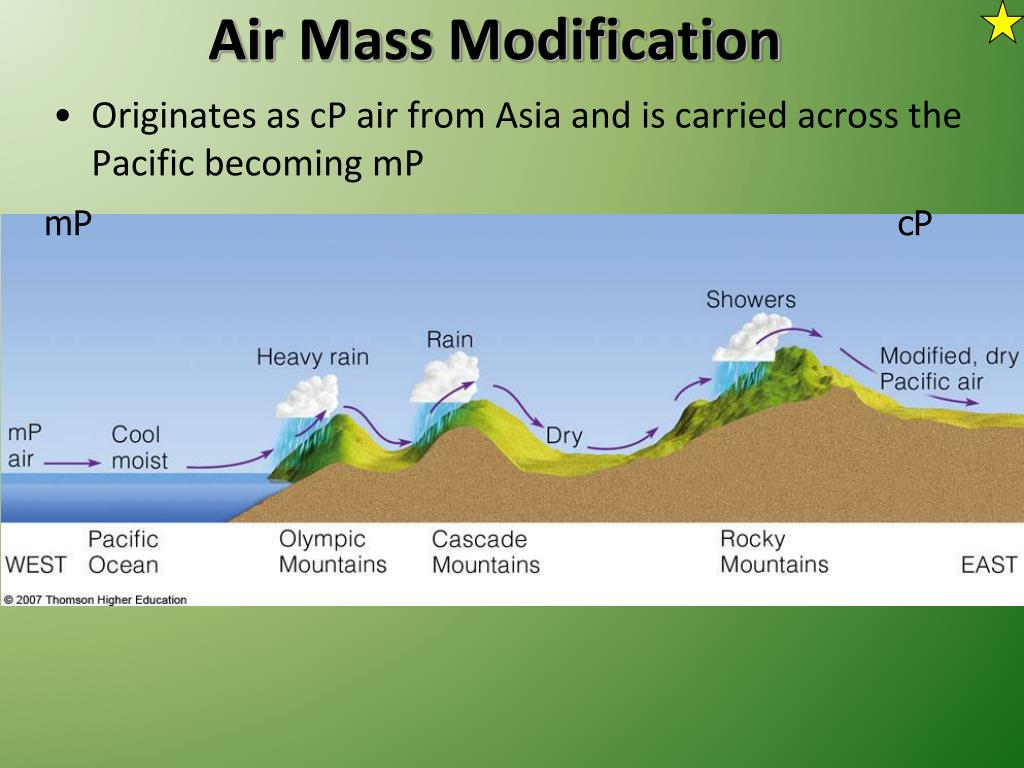 Air Mass Modification

• Originates as cP air from Asia and is carried across the Pacific becoming mP

mP

cP

Showers

Rain

Heavy rain

Modified, dry Pacific air

mP air

Cool moist

Dry

WEST

Pacific Ocean

Olympic Mountains

Cascade Mountains

Rocky Mountains

EAST

© 2007 Thomson Higher Education